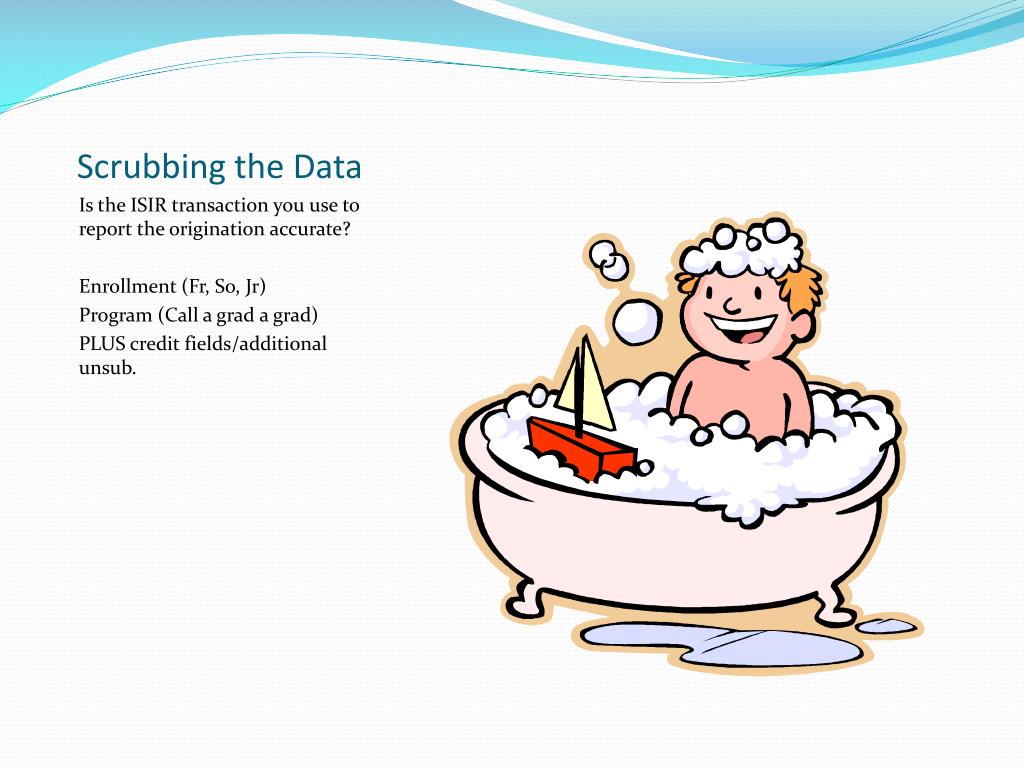 Scrubbing the Data

Is the ISIR transaction you use to report the origination accurate?

Enrollment (Fr, So, Jr)
Program (Call a grad a grad)
PLUS credit fields/additional unsub.